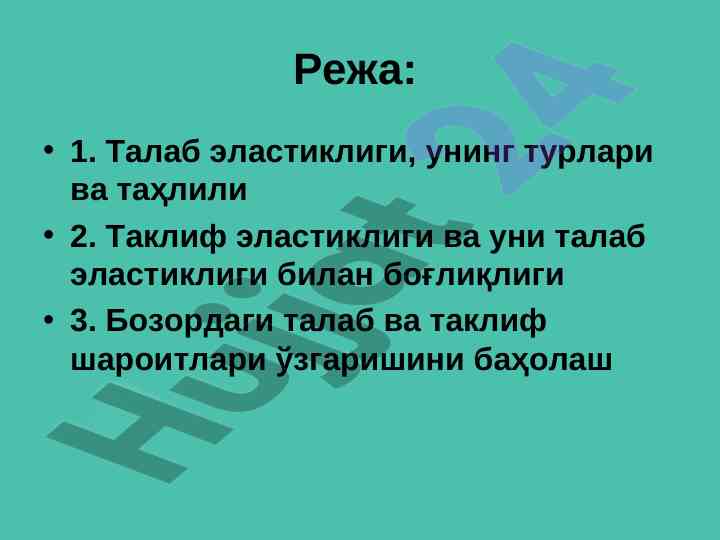 Режа:

• 1. Талаб эластиклиги, унинг турлари ва таҳлили

• 2. Таклиф эластиклиги ва уни талаб эластиклиги билан боғлиқлиги

• 3. Бозордаги талаб ва таклиф шароитлари ўзгаришини баҳолаш

Hujjat 24